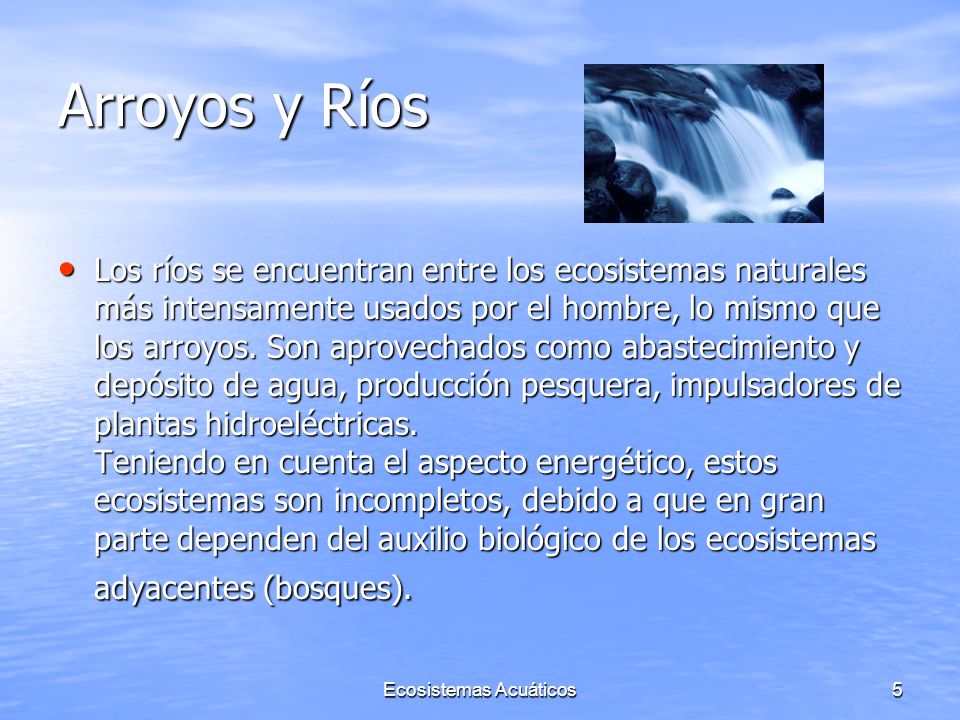 Arroyos y Ríos

• Los ríos se encuentran entre los ecosistemas naturales más intensamente usados por el hombre, lo mismo que los arroyos. Son aprovechados como abastecimiento y depósito de agua, producción pesquera, impulsadores de plantas hidroeléctricas.
Teniendo en cuenta el aspecto energético, estos ecosistemas son incompletos, debido a que en gran parte dependen del auxilio biológico de los ecosistemas adyacentes (bosques).

Ecosistemas Acuáticos

5